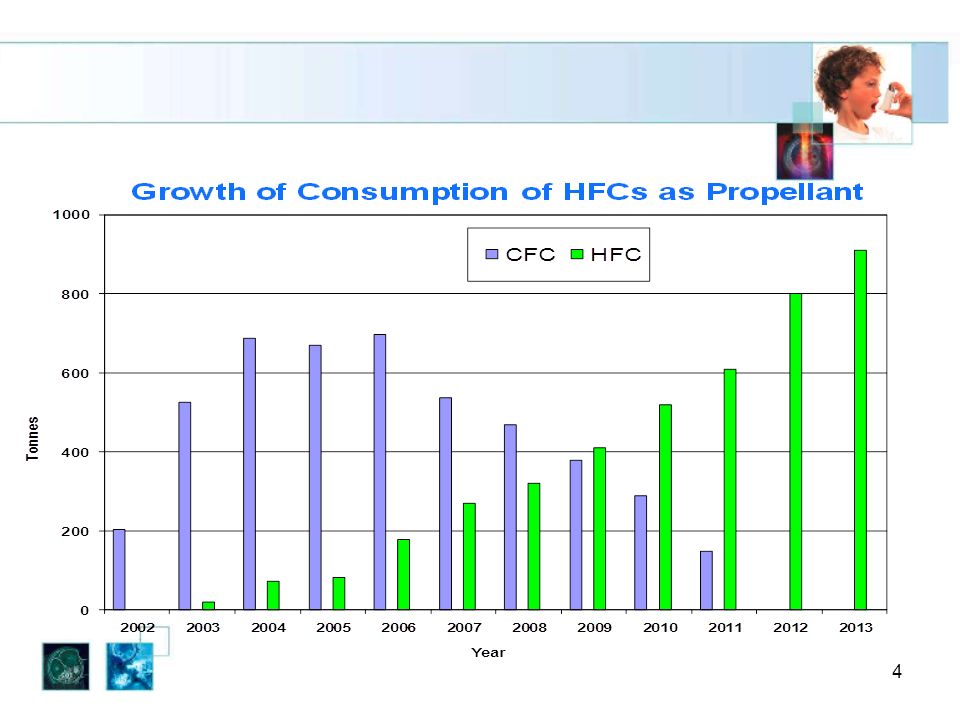 Growth of Consumption of HFCs as Propellant

CFC HFC

1000
800
600
400
200
0

Tonnes

2002 2003 2004 2005 2006 2007 2008 2009 2010 2011 2012 2013

Year

4